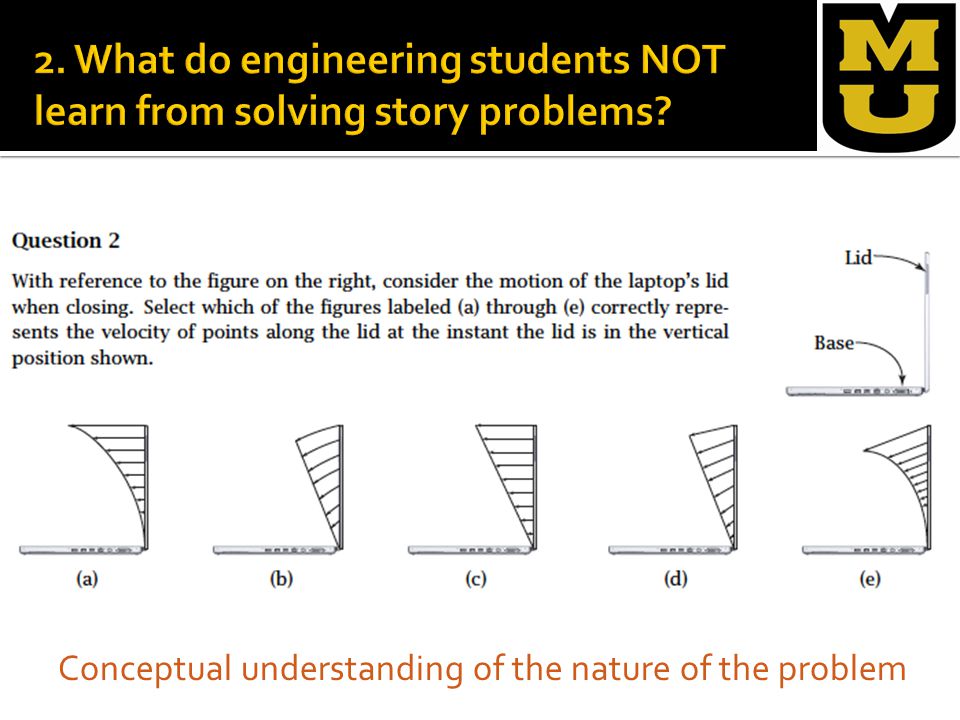 2. What do engineering students NOT learn from solving story problems?

MU

Question 2

With reference to the figure on the right, consider the motion of the laptop's lid when closing. Select which of the figures labeled (a) through (e) correctly represents the velocity of points along the lid at the instant the lid is in the vertical position shown.

Lid

Base

(a)

(b)

(c)

(d)

(e)

Conceptual understanding of the nature of the problem